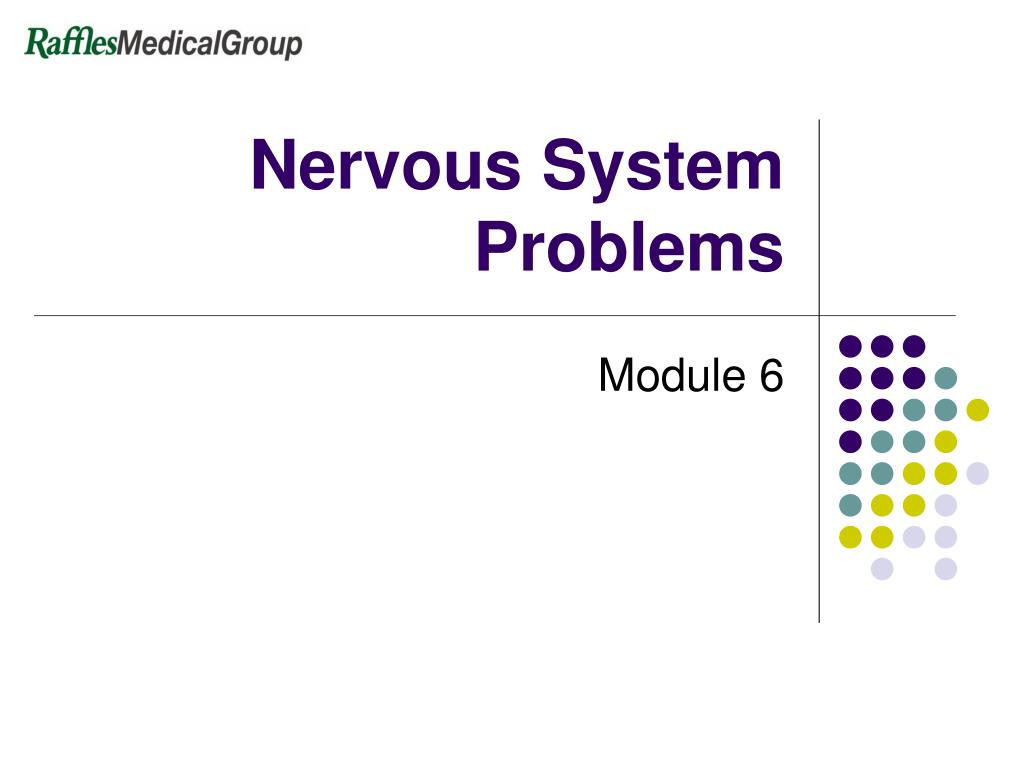 RafflesMedicalGroup

Nervous System Problems

Module 6